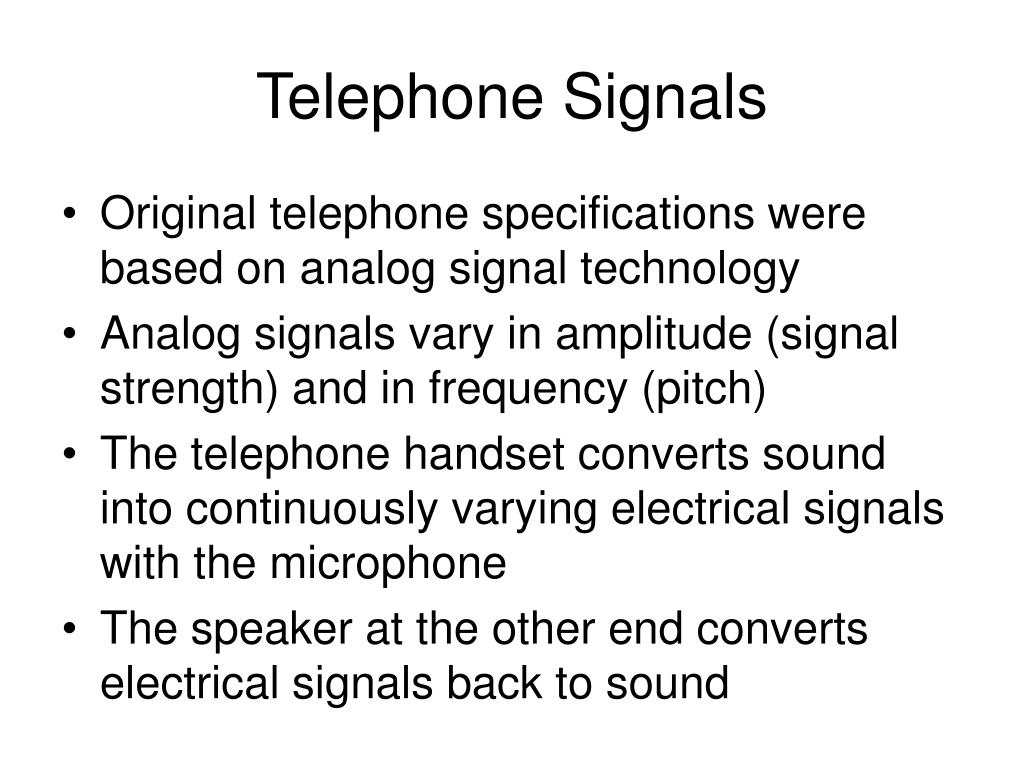 Telephone Signals

• Original telephone specifications were based on analog signal technology
• Analog signals vary in amplitude (signal strength) and in frequency (pitch)
• The telephone handset converts sound into continuously varying electrical signals with the microphone
• The speaker at the other end converts electrical signals back to sound